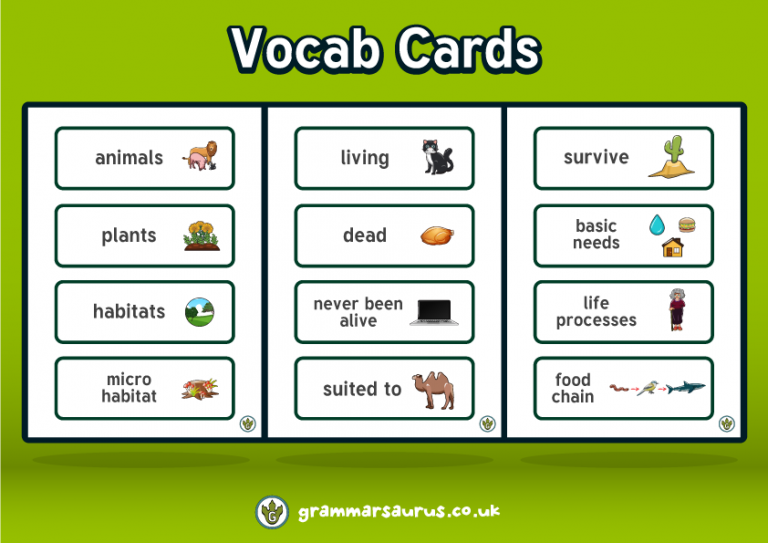 Vocab Cards

animals

plants

habitats

micro habitat

living

dead

never been alive

suited to

survive

basic needs

life processes

food chain

grammarsaurus.co.uk